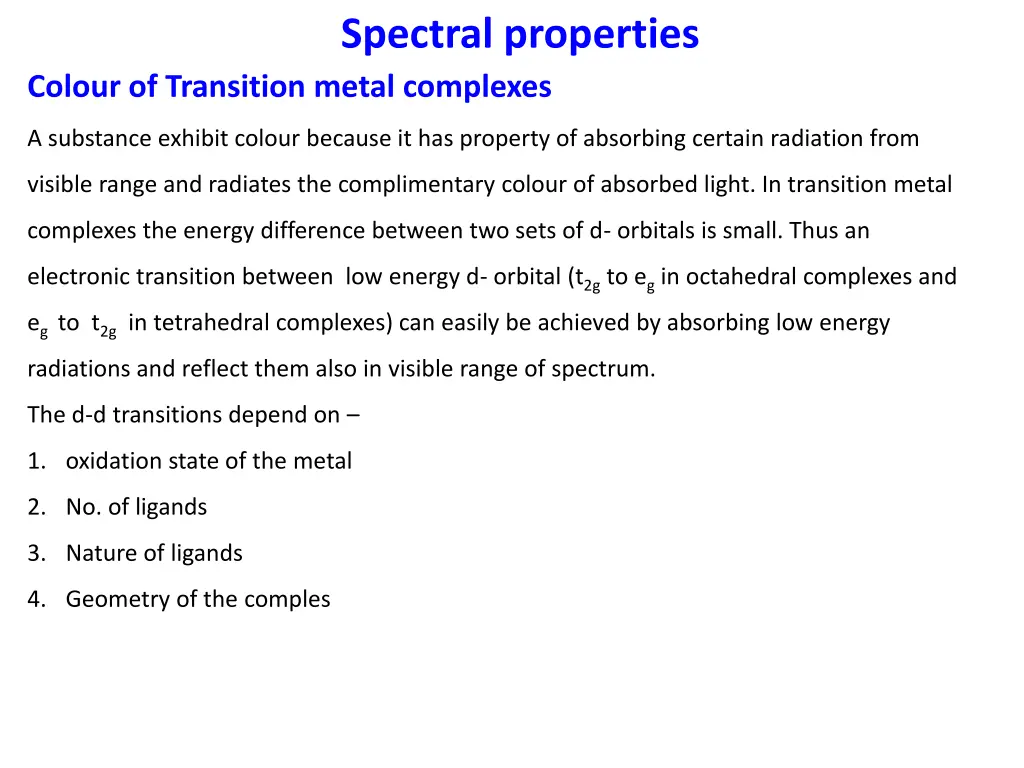 Spectral properties

Colour of Transition metal complexes

A substance exhibit colour because it has property of absorbing certain radiation from visible range and radiates the complimentary colour of absorbed light. In transition metal complexes the energy difference between two sets of d- orbitals is small. Thus an electronic transition between low energy d- orbital ($t_{2g}$ to $e_g$ in octahedral complexes and $e_g$ to $t_{2g}$ in tetrahedral complexes) can easily be achieved by absorbing low energy radiations and reflect them also in visible range of spectrum.
The d-d transitions depend on –
1. oxidation state of the metal
2. No. of ligands
3. Nature of ligands
4. Geometry of the comples